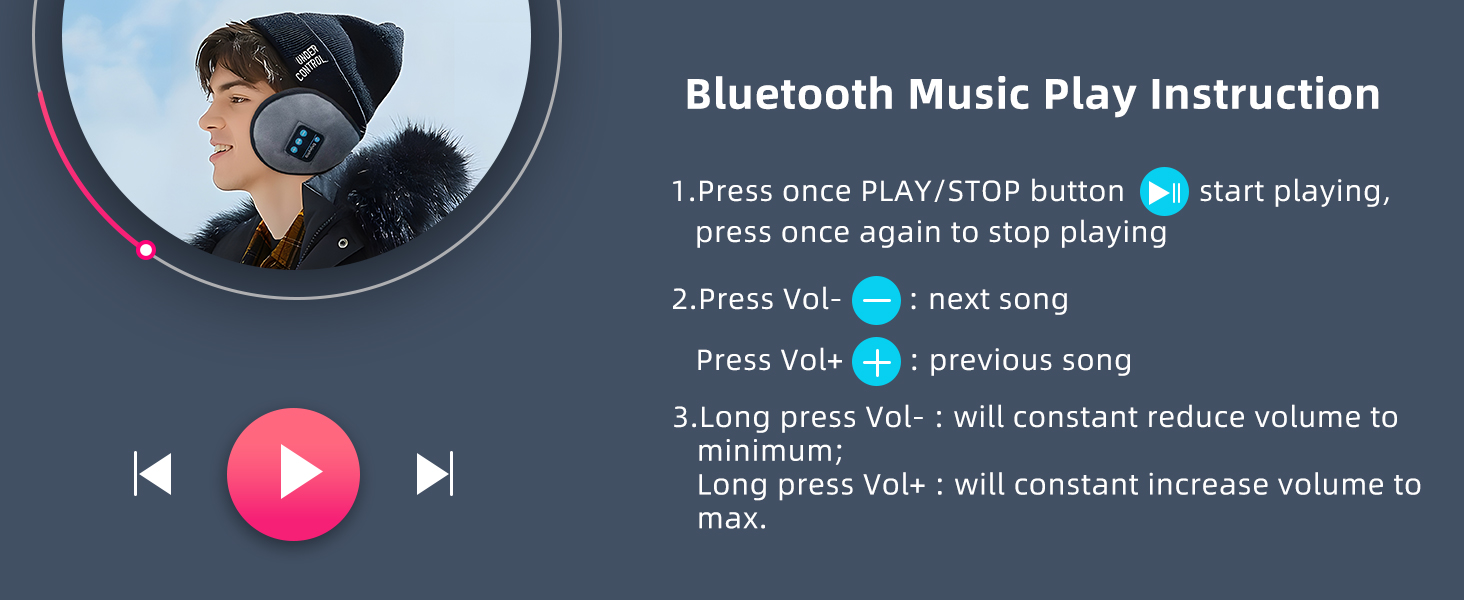 UNDER CONTROL

Bluetooth Music Play Instruction

1.Press once PLAY/STOP button start playing, press once again to stop playing

2.Press Vol- : next song

Press Vol+ : previous song

3.Long press Vol- : will constant reduce volume to minimum;
Long press Vol+ : will constant increase volume to max.